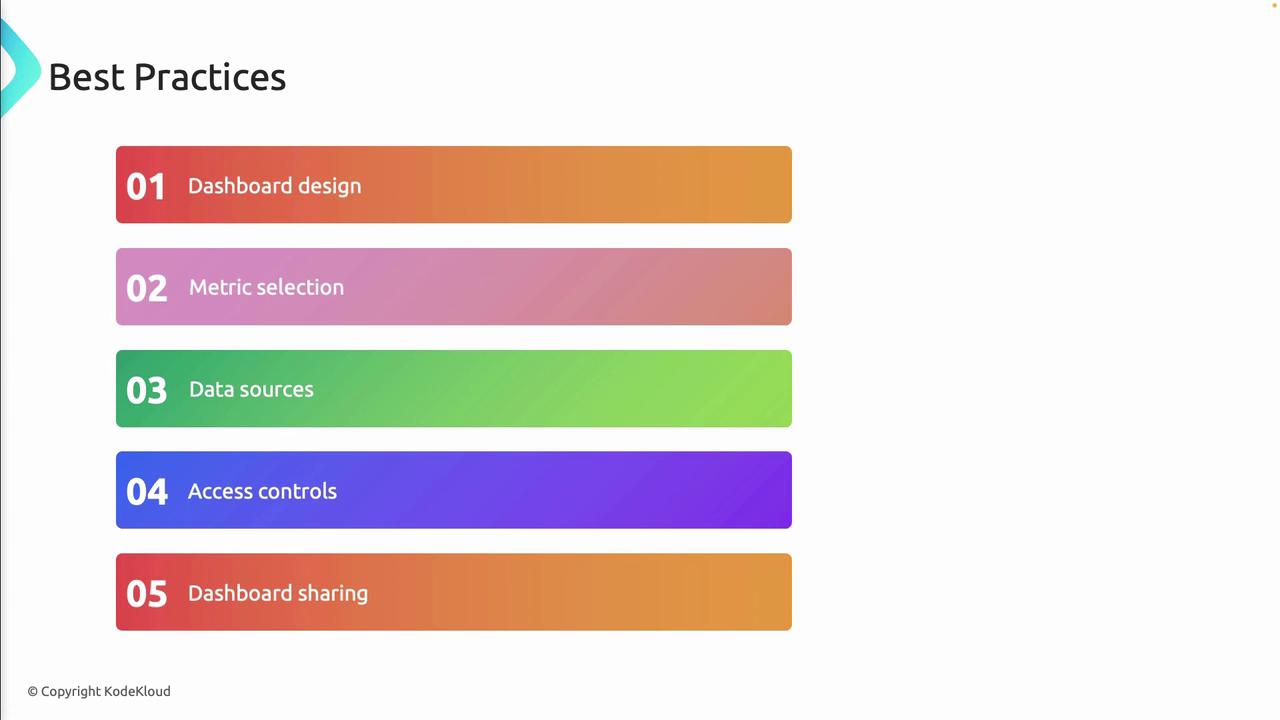 Best Practices

01 Dashboard design

02 Metric selection

03 Data sources

04 Access controls

05 Dashboard sharing

© Copyright KodeKloud